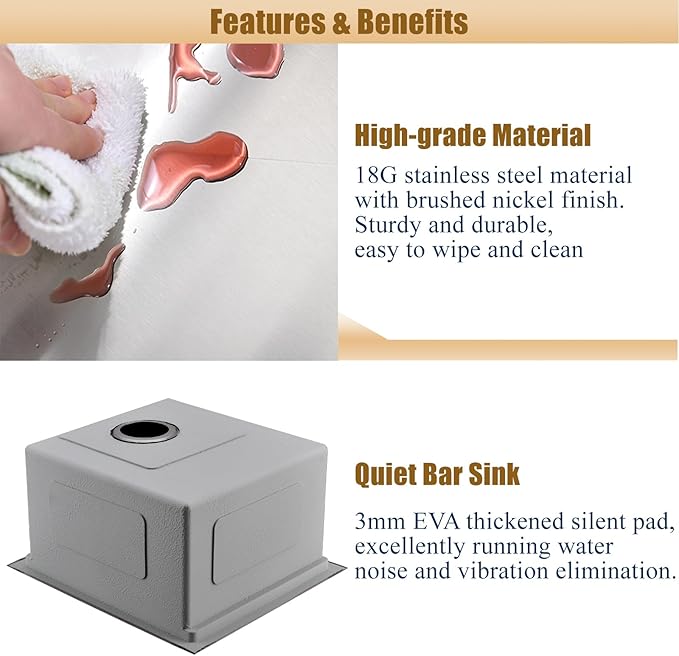 Features & Benefits

High-grade Material

18G stainless steel material with brushed nickel finish. Sturdy and durable, easy to wipe and clean

Quiet Bar Sink

3mm EVA thickened silent pad, excellently running water noise and vibration elimination.